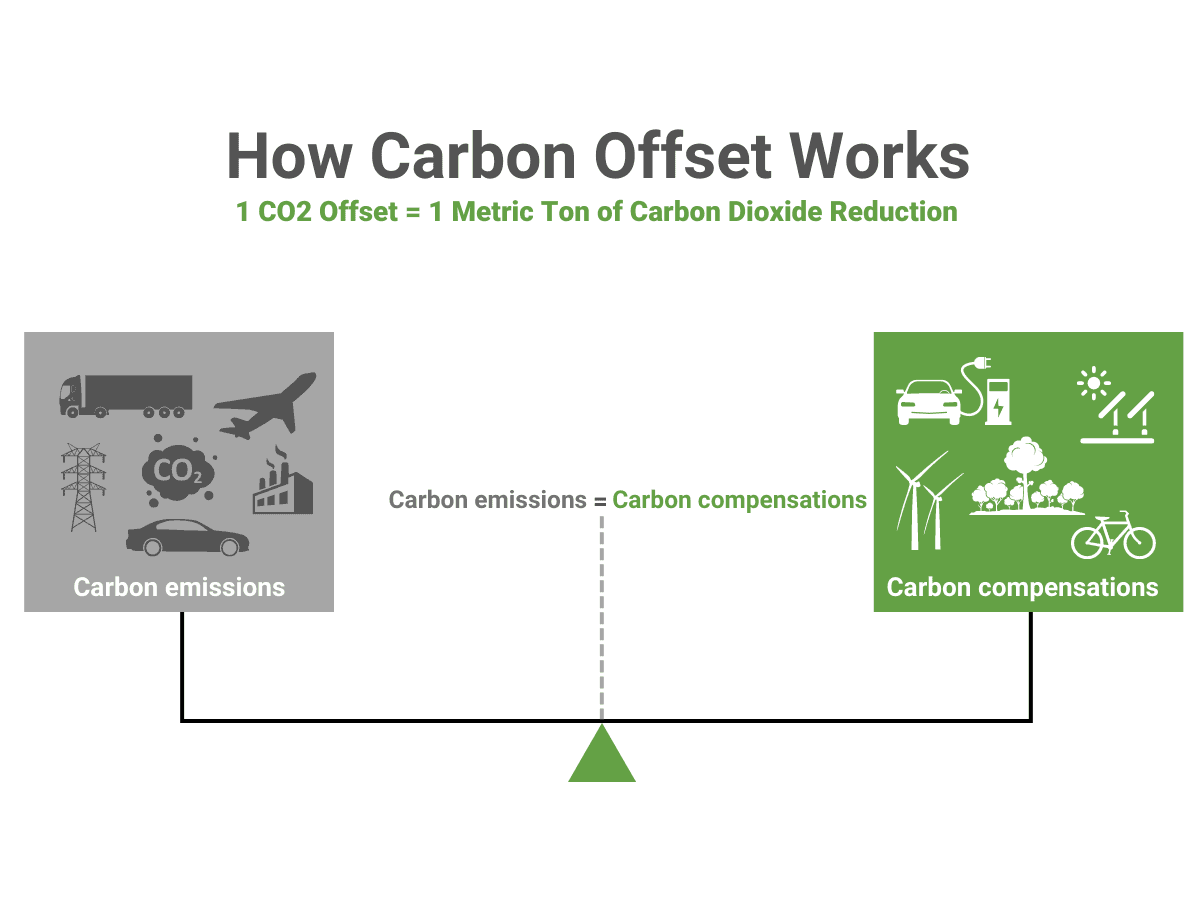 How Carbon Offset Works
1 CO2 Offset = 1 Metric Ton of Carbon Dioxide Reduction

$CO_2$

Carbon emissions

Carbon emissions = Carbon compensations

Carbon compensations